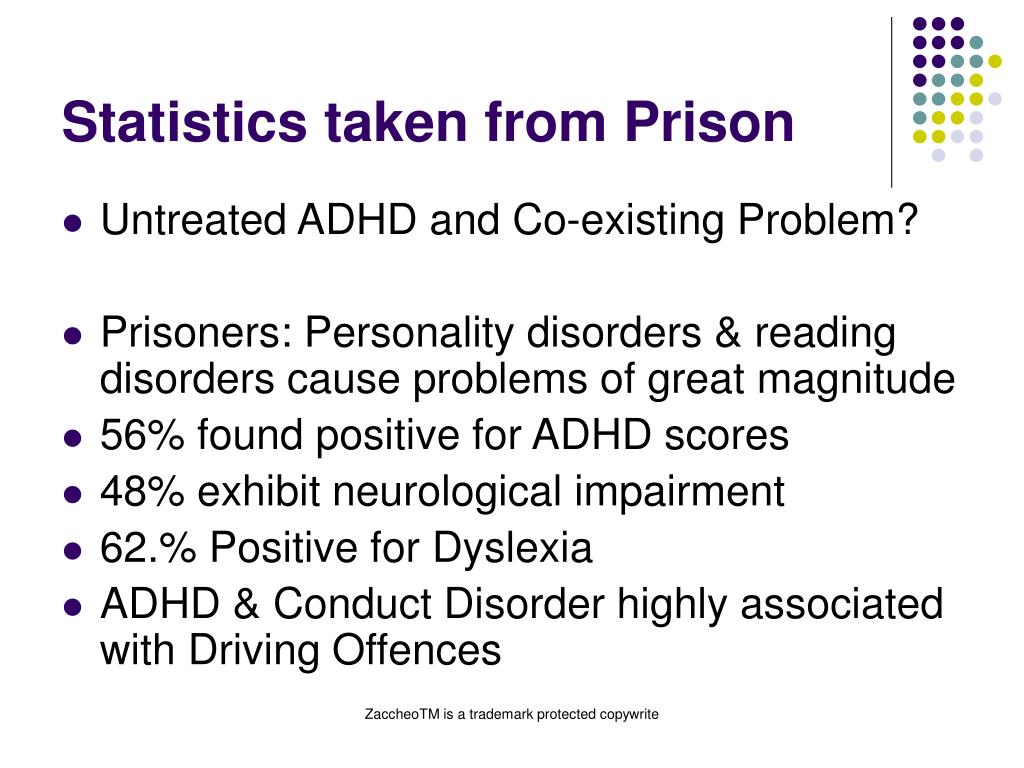 Statistics taken from Prison

- Untreated ADHD and Co-existing Problem?

- Prisoners: Personality disorders & reading disorders cause problems of great magnitude
- 56% found positive for ADHD scores
- 48% exhibit neurological impairment
- 62.% Positive for Dyslexia
- ADHD & Conduct Disorder highly associated with Driving Offences

ZaccheoTM is a trademark protected copywrite